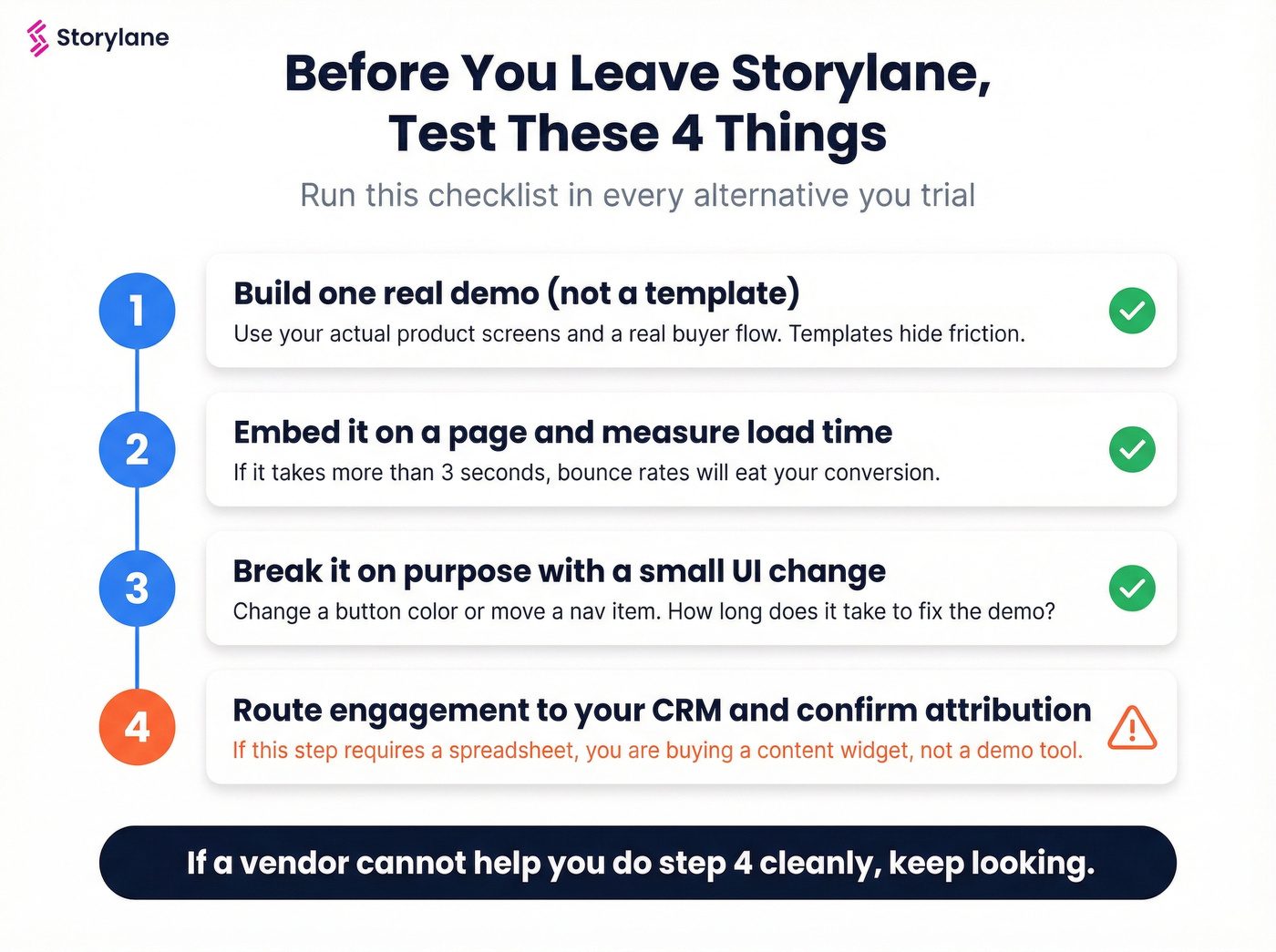 Storylane

Before You Leave Storylane, Test These 4 Things

Run this checklist in every alternative you trial

1
Build one real demo (not a template)
Use your actual product screens and a real buyer flow. Templates hide friction.

2
Embed it on a page and measure load time
If it takes more than 3 seconds, bounce rates will eat your conversion.

3
Break it on purpose with a small UI change
Change a button color or move a nav item. How long does it take to fix the demo?

4
Route engagement to your CRM and confirm attribution
If this step requires a spreadsheet, you are buying a content widget, not a demo tool.

If a vendor cannot help you do step 4 cleanly, keep looking.